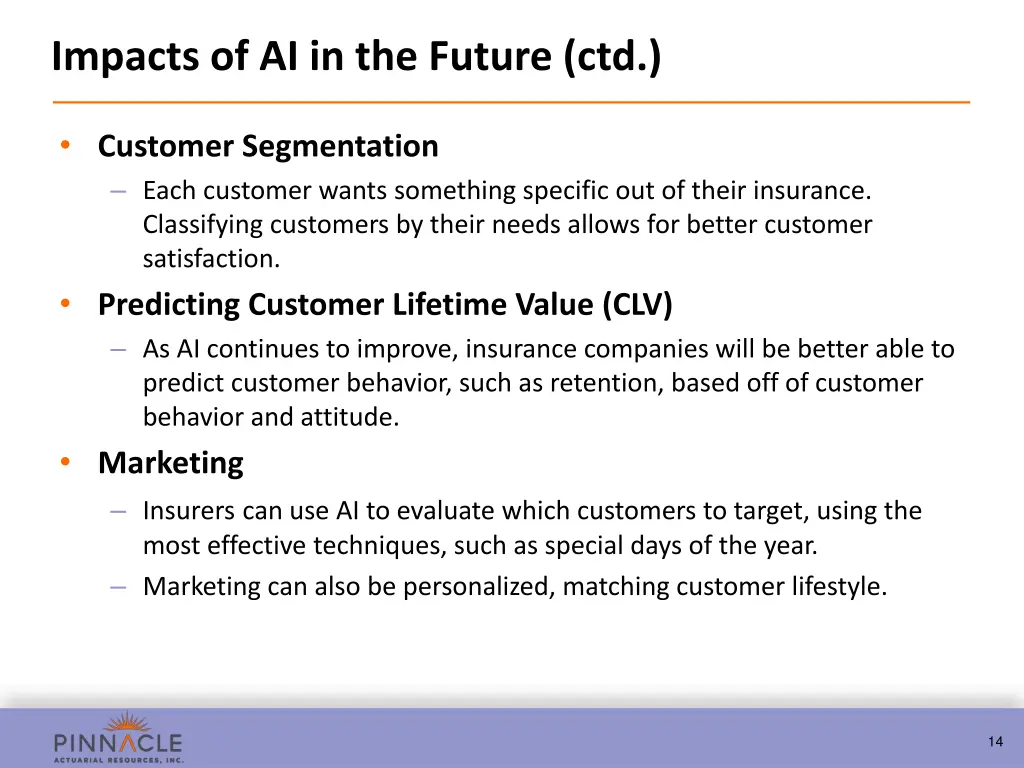 Impacts of AI in the Future (ctd.)

• Customer Segmentation
– Each customer wants something specific out of their insurance. Classifying customers by their needs allows for better customer satisfaction.

• Predicting Customer Lifetime Value (CLV)
– As AI continues to improve, insurance companies will be better able to predict customer behavior, such as retention, based off of customer behavior and attitude.

• Marketing
– Insurers can use AI to evaluate which customers to target, using the most effective techniques, such as special days of the year.
– Marketing can also be personalized, matching customer lifestyle.

PINNACLE
ACTUARIAL RESOURCES, INC.

14